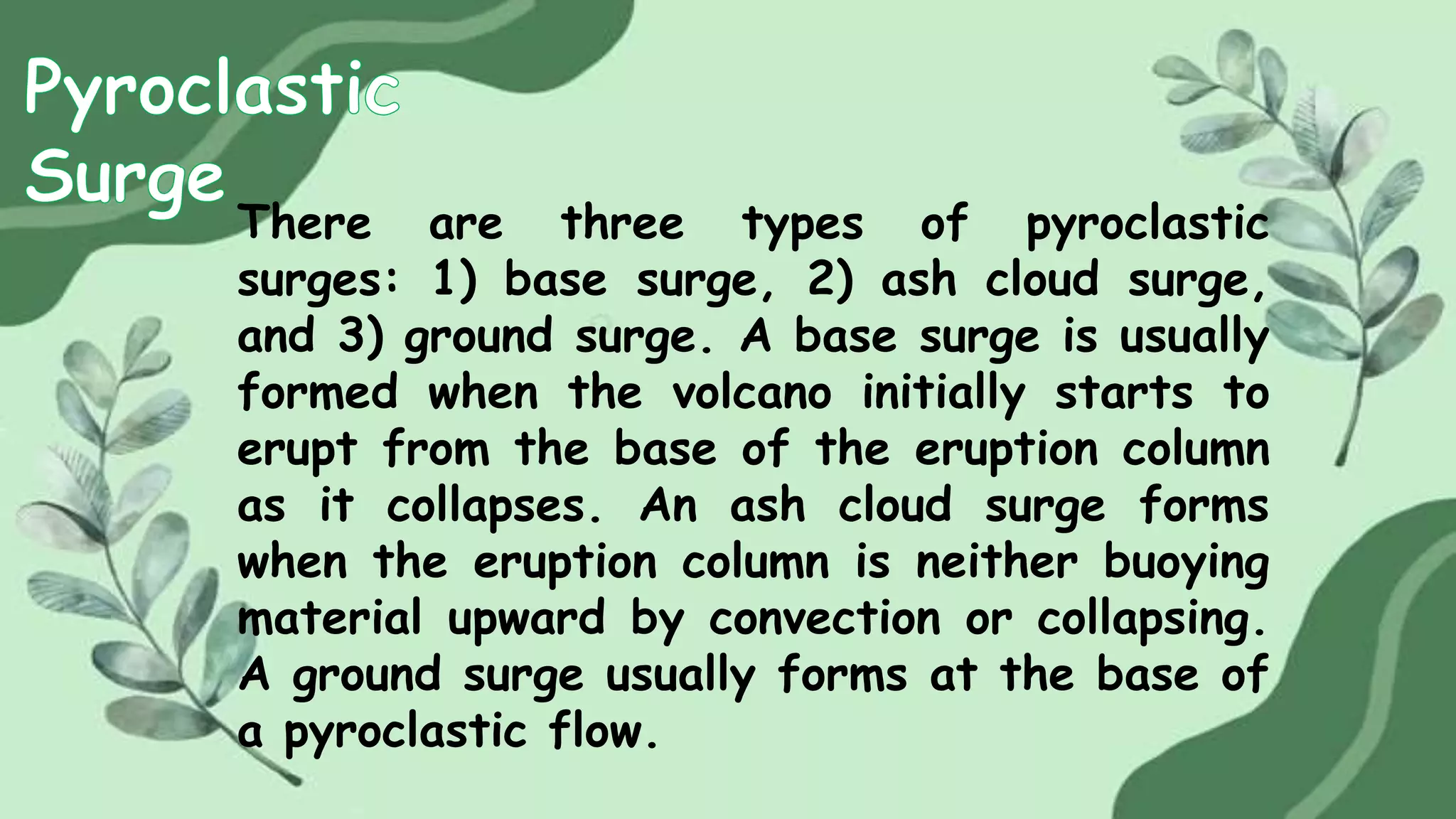 Pyroclastic Surge

There are three types of pyroclastic surges: 1) base surge, 2) ash cloud surge, and 3) ground surge. A base surge is usually formed when the volcano initially starts to erupt from the base of the eruption column as it collapses. An ash cloud surge forms when the eruption column is neither buoying material upward by convection or collapsing. A ground surge usually forms at the base of a pyroclastic flow.